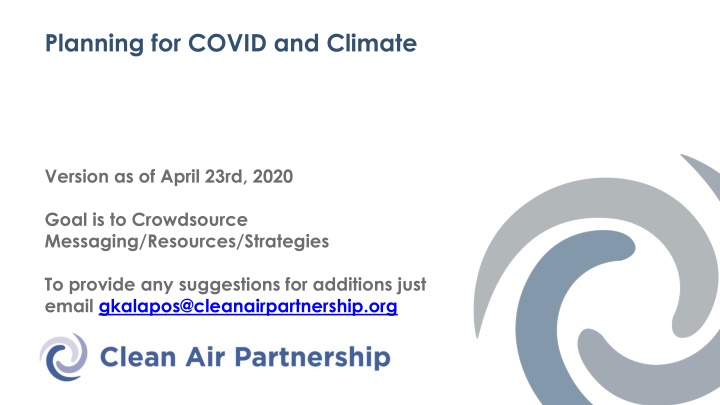 Planning for COVID and Climate

Version as of April 23rd, 2020

Goal is to Crowdsource Messaging/Resources/Strategies

To provide any suggestions for additions just email gkalapos@cleanairpartnership.org

Clean Air Partnership